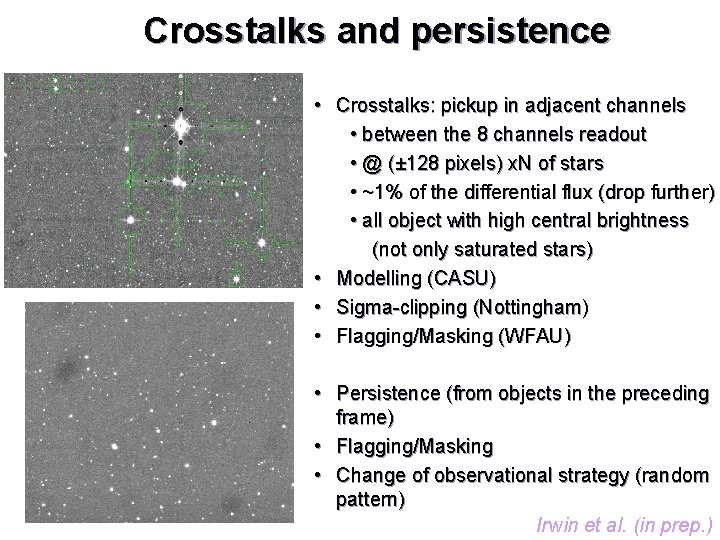 Crosstalks and persistence

• Crosstalks: pickup in adjacent channels
  • between the 8 channels readout
  • @ (±128 pixels) xN of stars
  • ~1% of the differential flux (drop further)
  • all object with high central brightness (not only saturated stars)
• Modelling (CASU)
• Sigma-clipping (Nottingham)
• Flagging/Masking (WFAU)

• Persistence (from objects in the preceding frame)
• Flagging/Masking
• Change of observational strategy (random pattern)

Irwin et al. (in prep.)